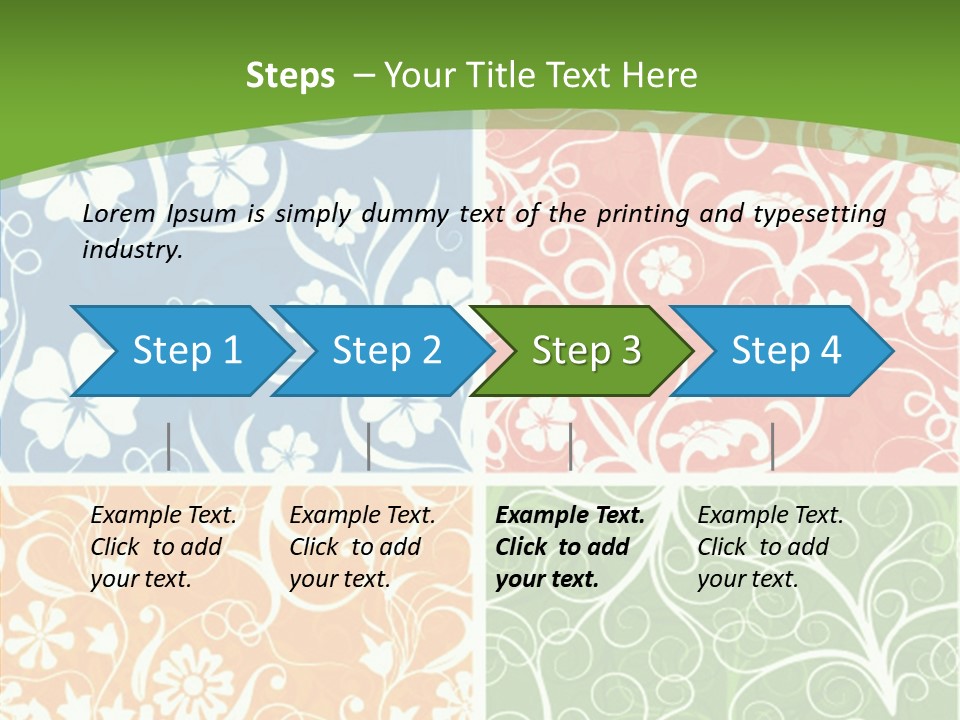 Steps – Your Title Text Here

Lorem Ipsum is simply dummy text of the printing and typesetting industry.

Step 1

Step 2

Step 3

Step 4

Example Text. Click to add your text.

Example Text. Click to add your text.

Example Text. Click to add your text.

Example Text. Click to add your text.